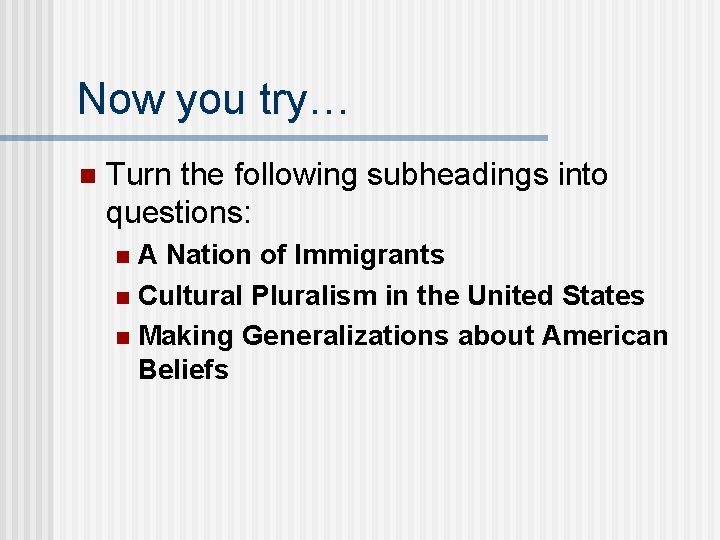 Now you try…

Turn the following subheadings into questions:

A Nation of Immigrants

Cultural Pluralism in the United States

Making Generalizations about American Beliefs